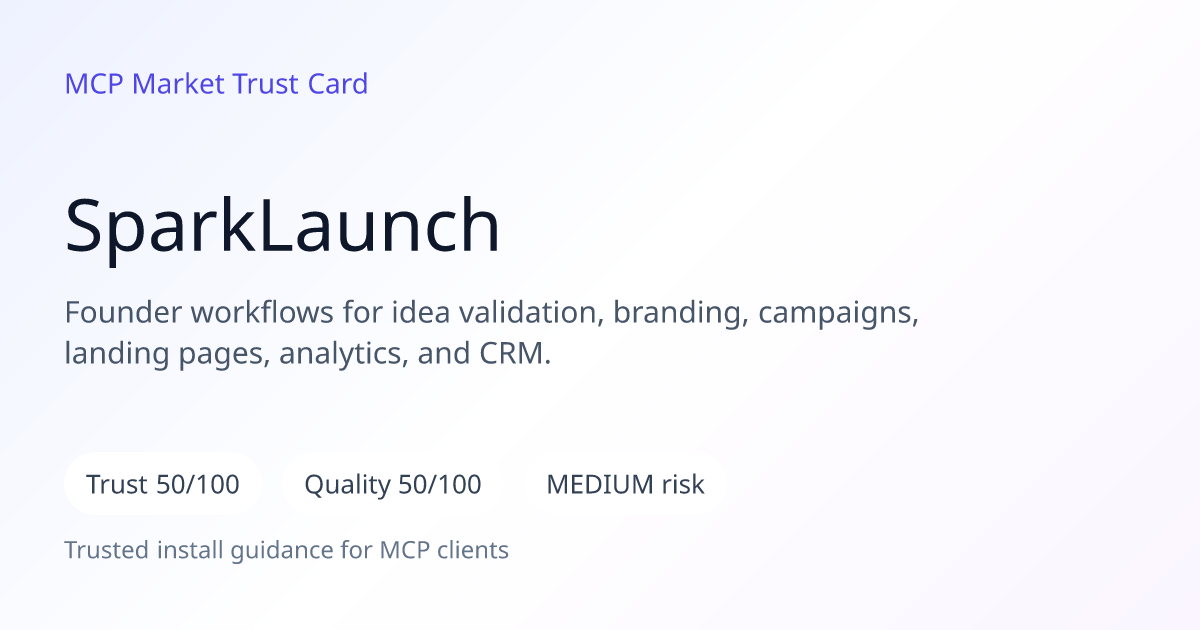 MCP Market Trust Card

SparkLaunch

Founder workflows for idea validation, branding, campaigns, landing pages, analytics, and CRM.

Trust 50/100

Quality 50/100

MEDIUM risk

Trusted install guidance for MCP clients